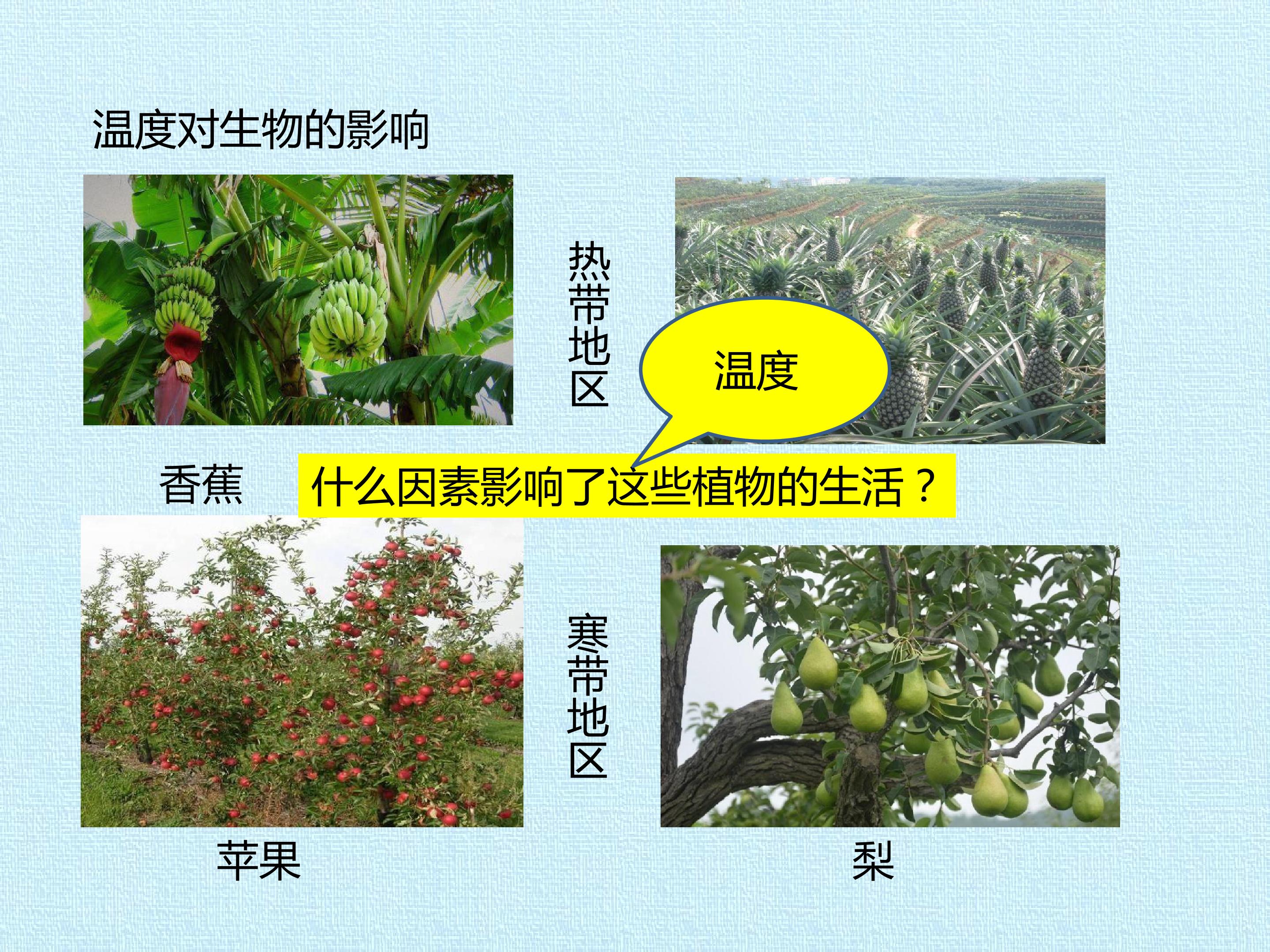 温度对生物的影响

热带地区

温度

香蕉

什么因素影响了这些植物的生活？

寒带地区

苹果

梨